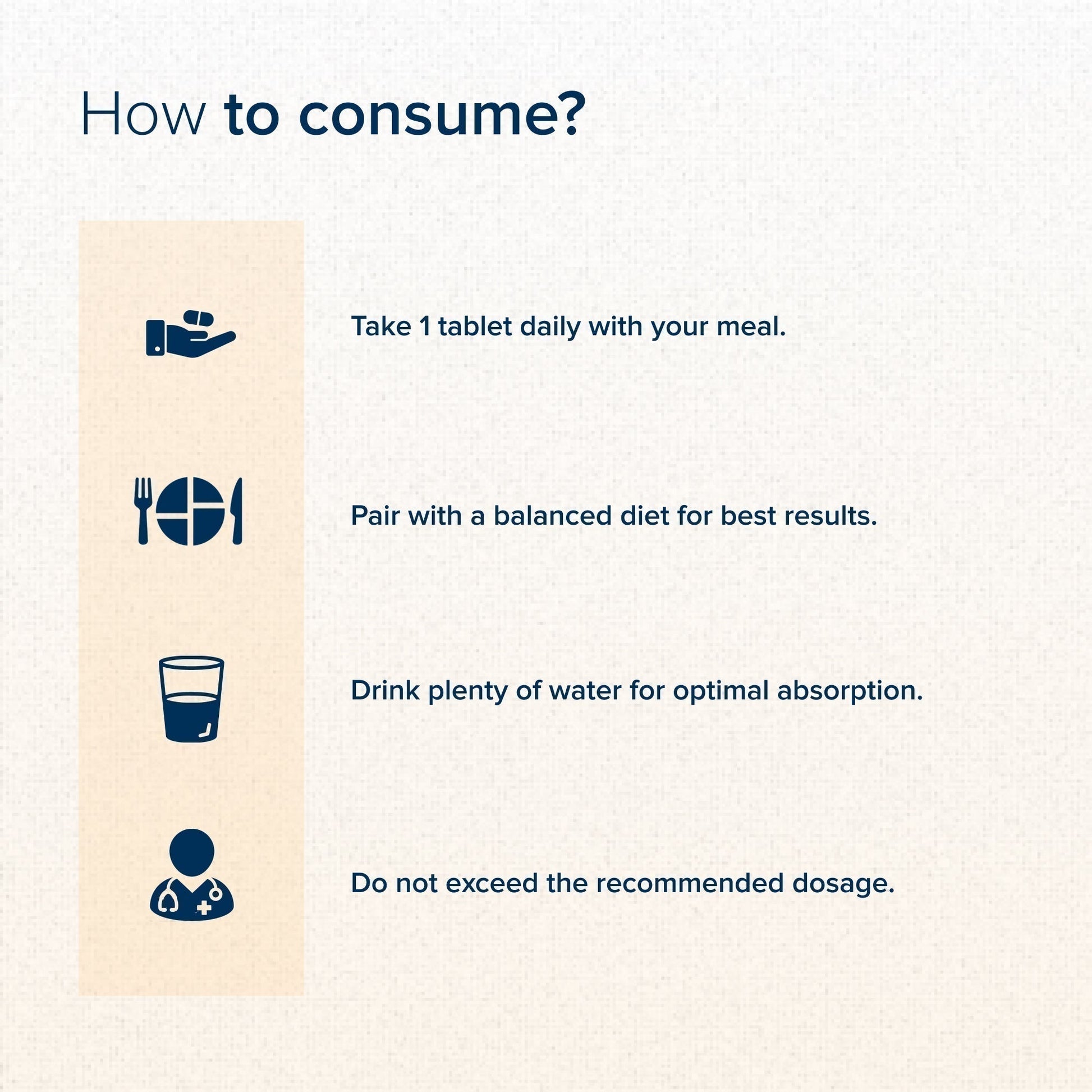 How to consume?

Take 1 tablet daily with your meal.

Pair with a balanced diet for best results.

Drink plenty of water for optimal absorption.

Do not exceed the recommended dosage.